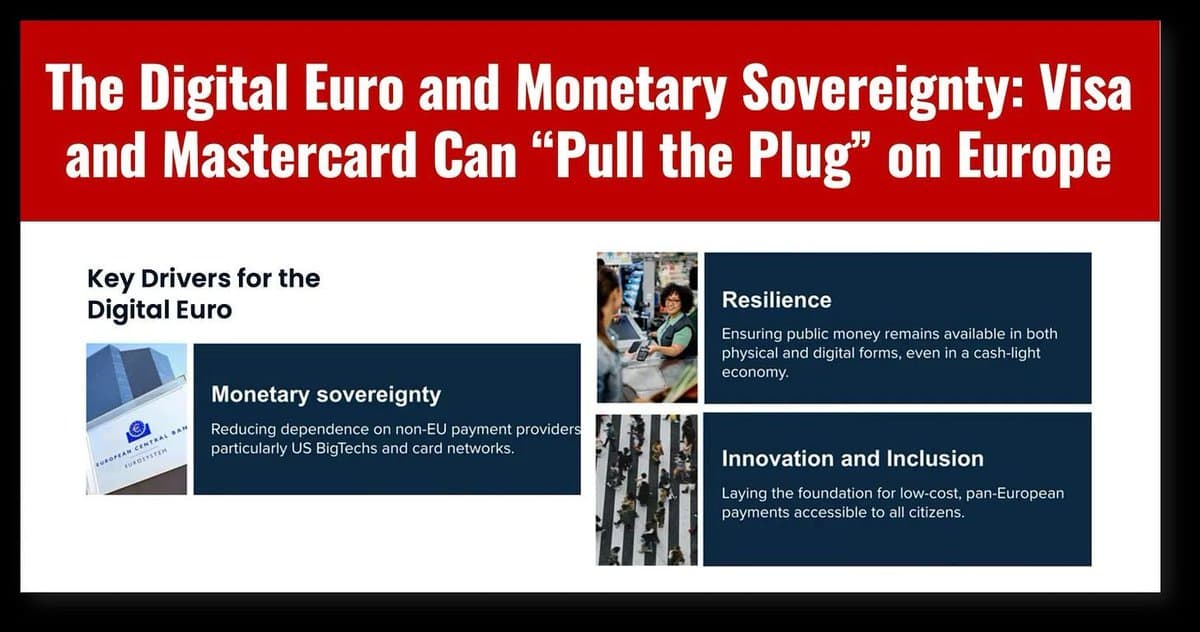 The Digital Euro and Monetary Sovereignty: Visa and Mastercard Can "Pull the Plug" on Europe

Key Drivers for the Digital Euro

EUROPEAN CENTRAL BAN
EUROSYSTEM

Monetary sovereignty

Reducing dependence on non-EU payment providers particularly US BigTechs and card networks.

Resilience

Ensuring public money remains available in both physical and digital forms, even in a cash-light economy.

Innovation and Inclusion

Laying the foundation for low-cost, pan-European payments accessible to all citizens.